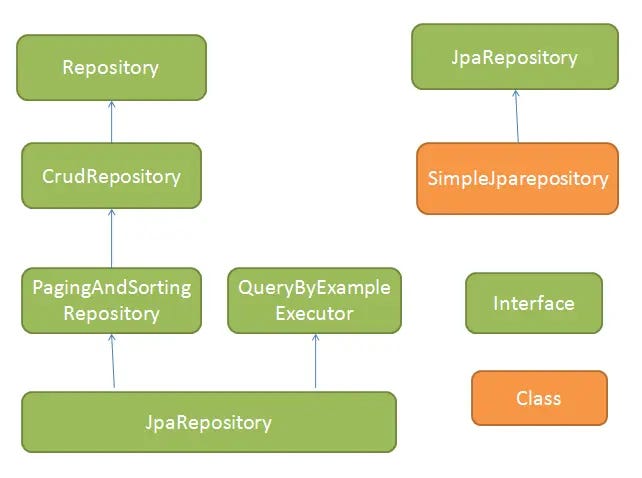 Repository

CrudRepository

PagingAndSorting Repository

QueryByExample Executor

JpaRepository

JpaRepository

SimpleJparepository

Interface

Class